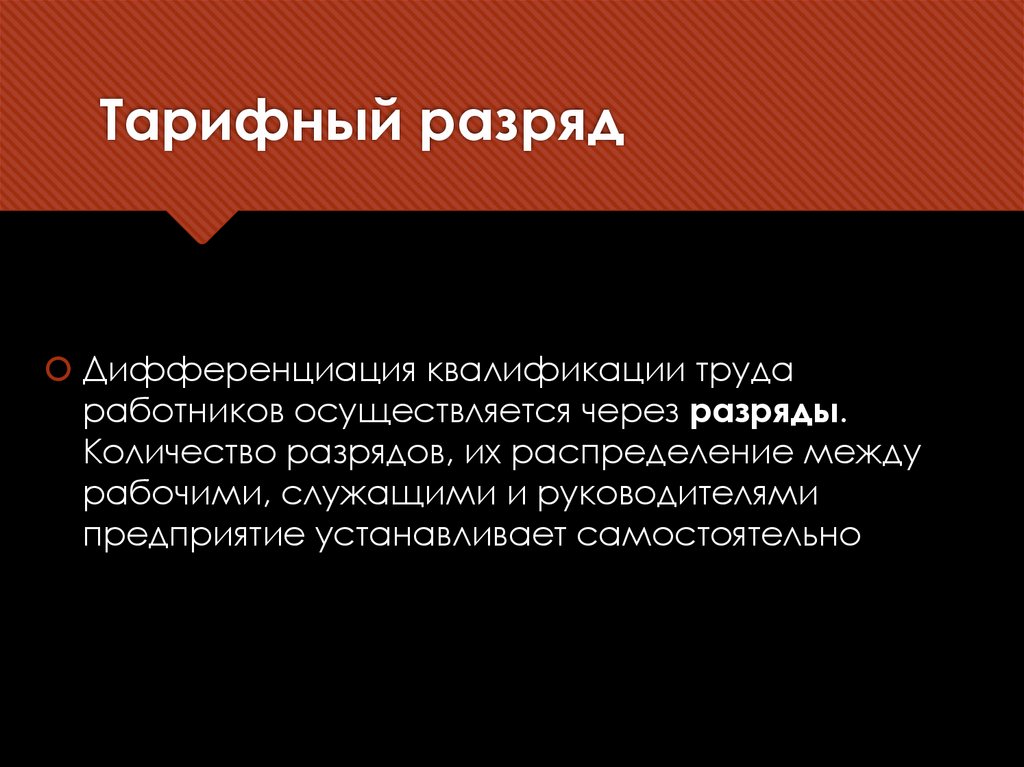 Тарифный разряд

Дифференциация квалификации труда работников осуществляется через разряды. Количество разрядов, их распределение между рабочими, служащими и руководителями предприятие устанавливает самостоятельно